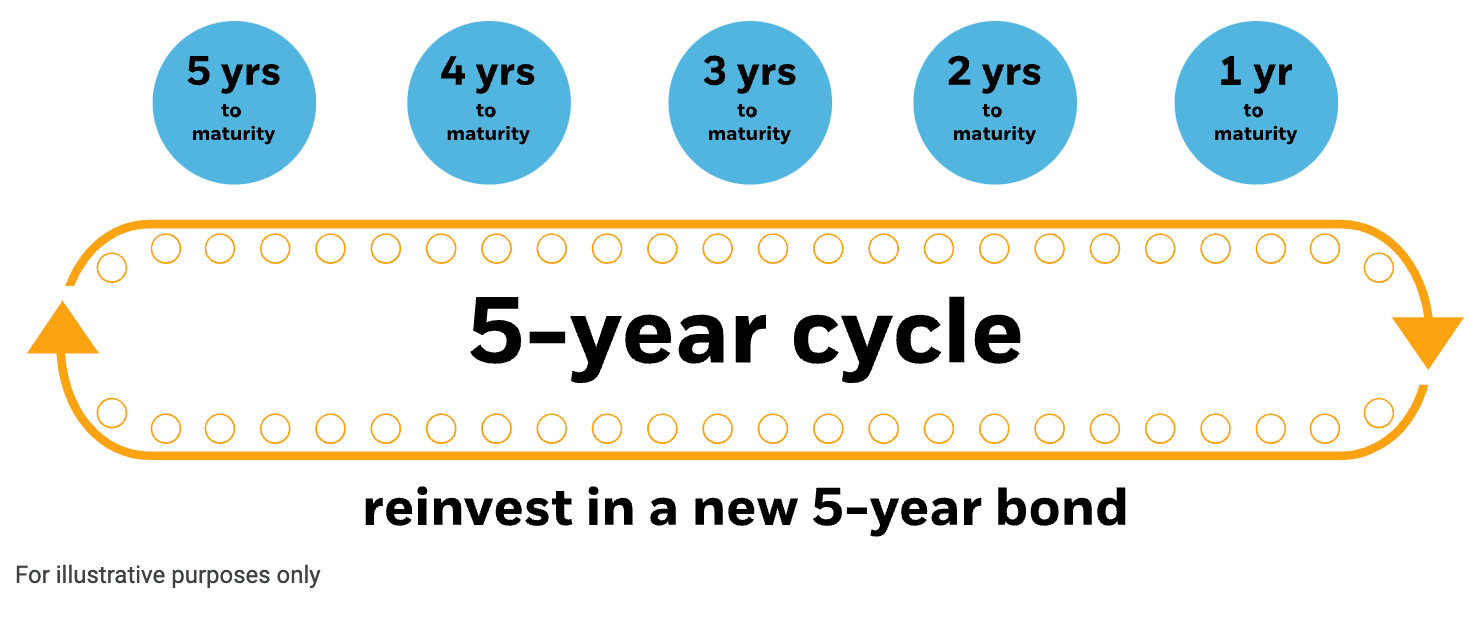 5 yrs to maturity

4 yrs to maturity

3 yrs to maturity

2 yrs to maturity

1 yr to maturity

5-year cycle

reinvest in a new 5-year bond

For illustrative purposes only